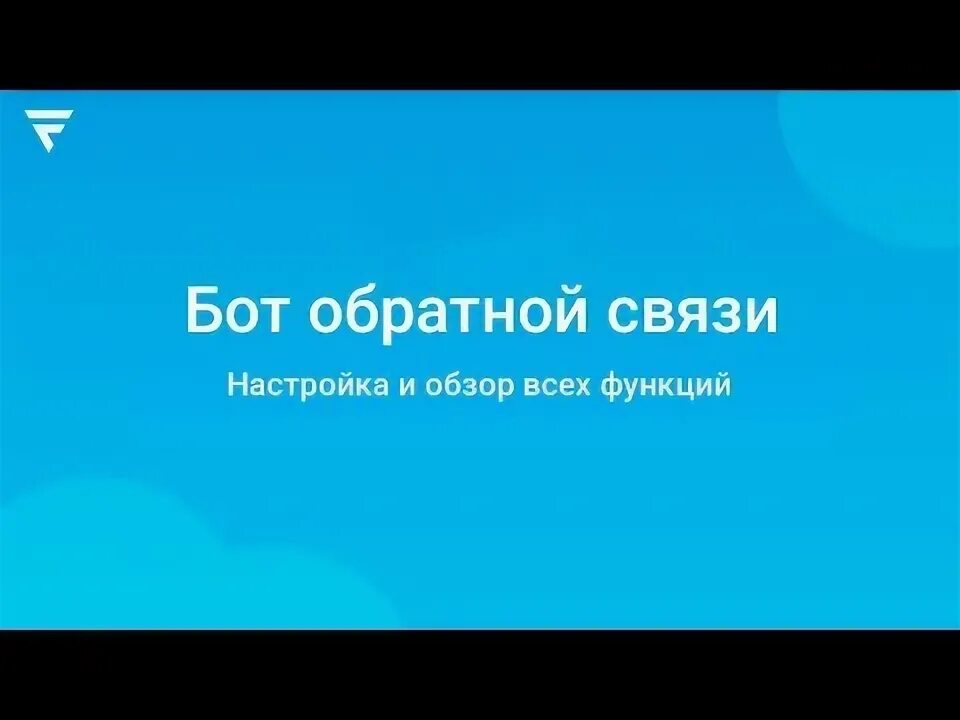 Бот обратной связи

Настройка и обзор всех функций